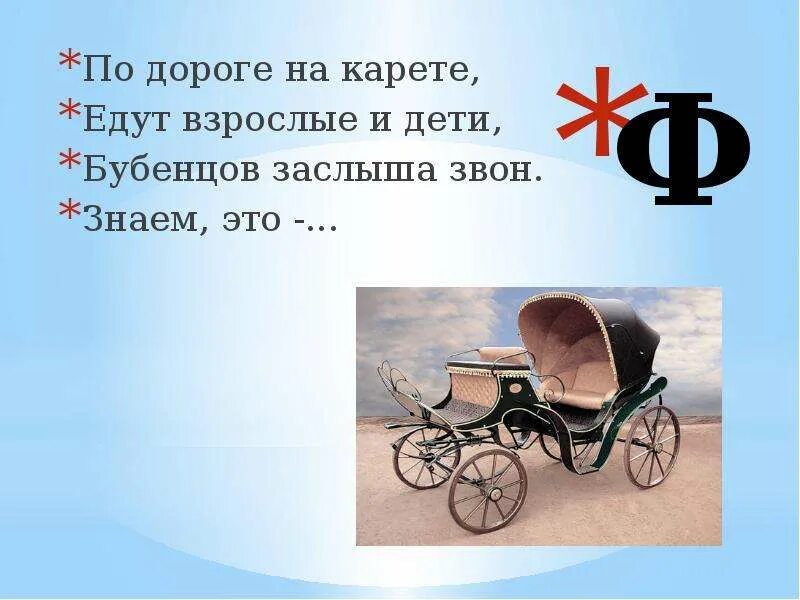 *По дороге на карете,
*Едут взрослые и дети,
*Бубенцов заслыша звон.
*Знаем, это -…

*Ф